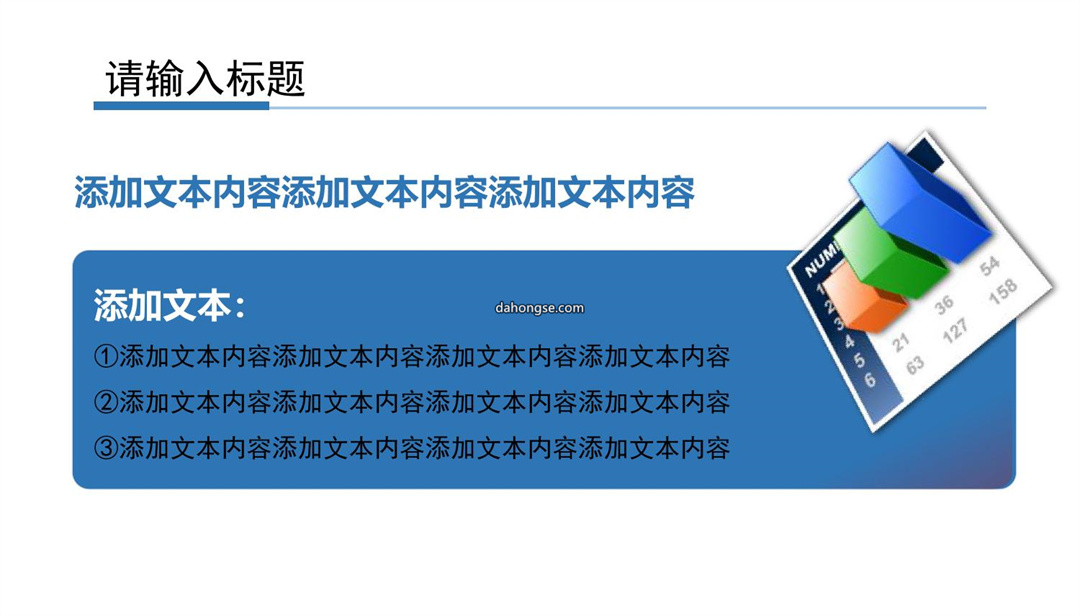 请输入标题

添加文本内容添加文本内容添加文本内容

添加文本：

dahongse.com

①添加文本内容添加文本内容添加文本内容添加文本内容

②添加文本内容添加文本内容添加文本内容添加文本内容

③添加文本内容添加文本内容添加文本内容添加文本内容

NUM
1
2
3
4
5
6
54
36
158
21
127
63